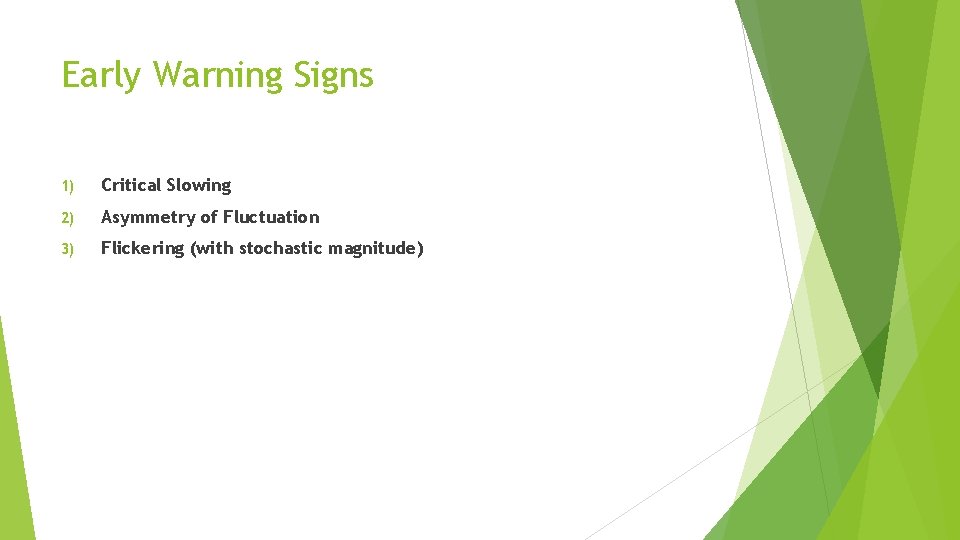 Early Warning Signs

1) Critical Slowing

2) Asymmetry of Fluctuation

3) Flickering (with stochastic magnitude)